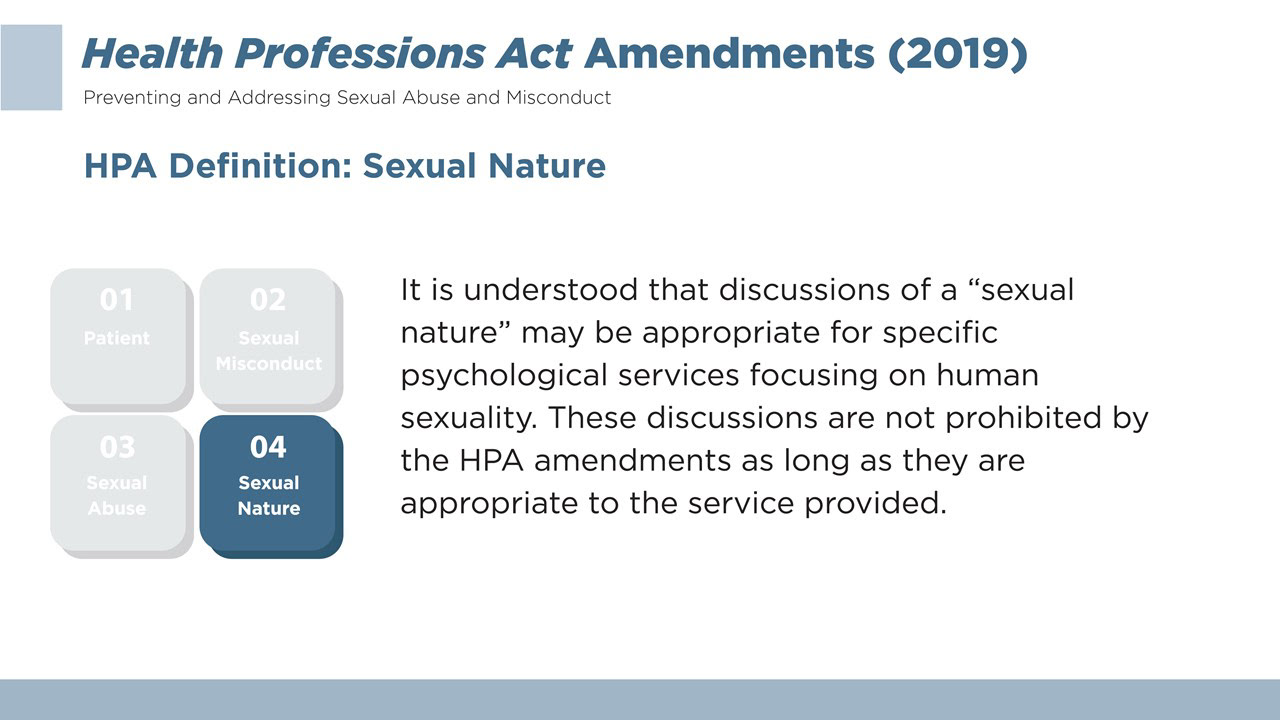 Health Professions Act Amendments (2019)

Preventing and Addressing Sexual Abuse and Misconduct

HPA Definition: Sexual Nature

01
Patient

02
Sexual Misconduct

03
Sexual Abuse

04
Sexual Nature

It is understood that discussions of a “sexual nature” may be appropriate for specific psychological services focusing on human sexuality. These discussions are not prohibited by the HPA amendments as long as they are appropriate to the service provided.